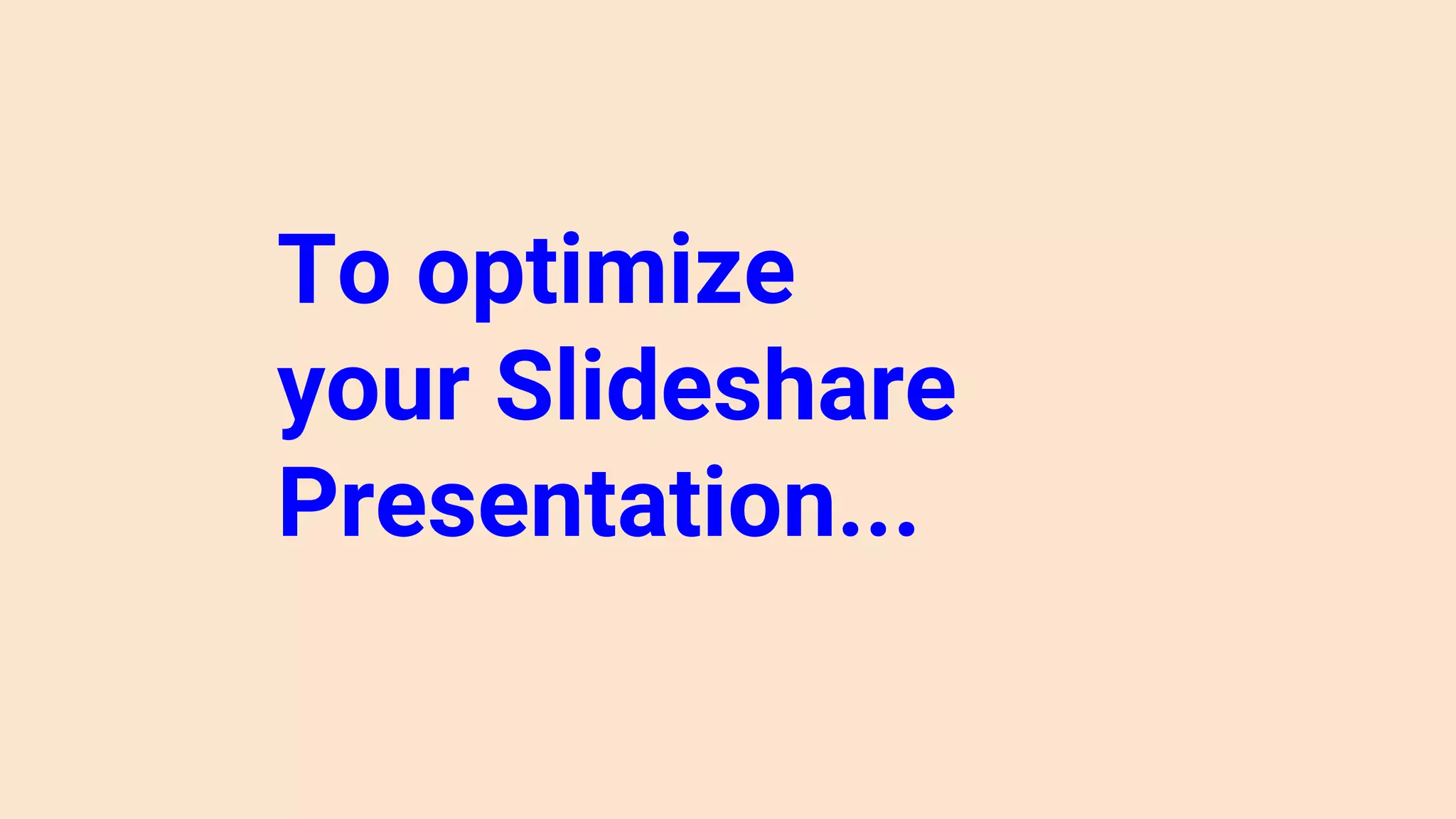 To optimize your Slideshare Presentation...